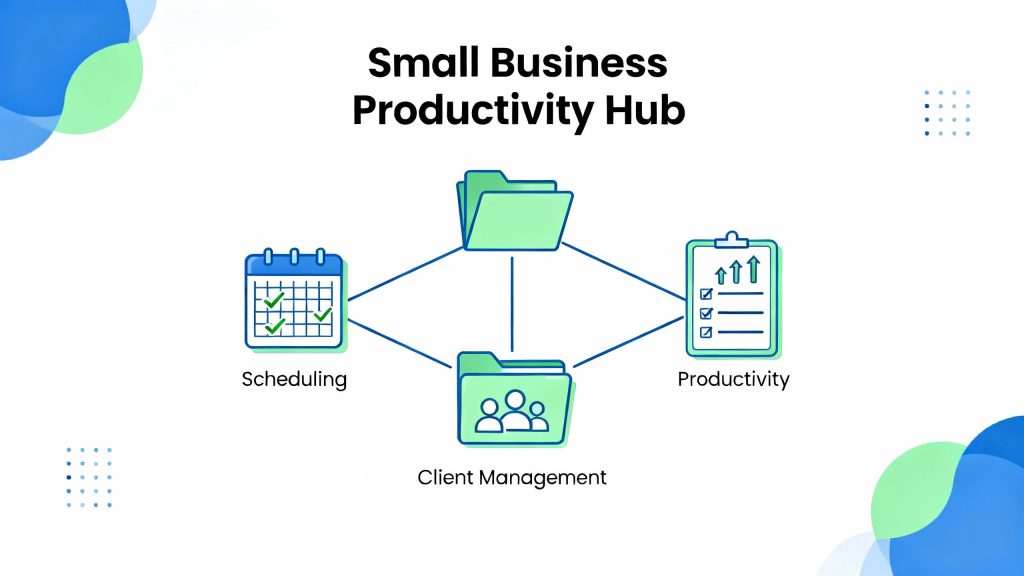 Small Business Productivity Hub

Scheduling

Productivity

Client Management